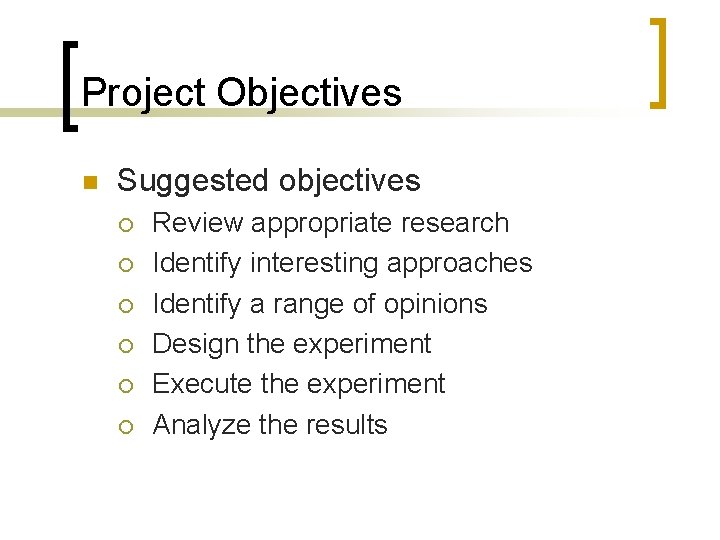 Project Objectives

- Suggested objectives
  - Review appropriate research
  - Identify interesting approaches
  - Identify a range of opinions
  - Design the experiment
  - Execute the experiment
  - Analyze the results